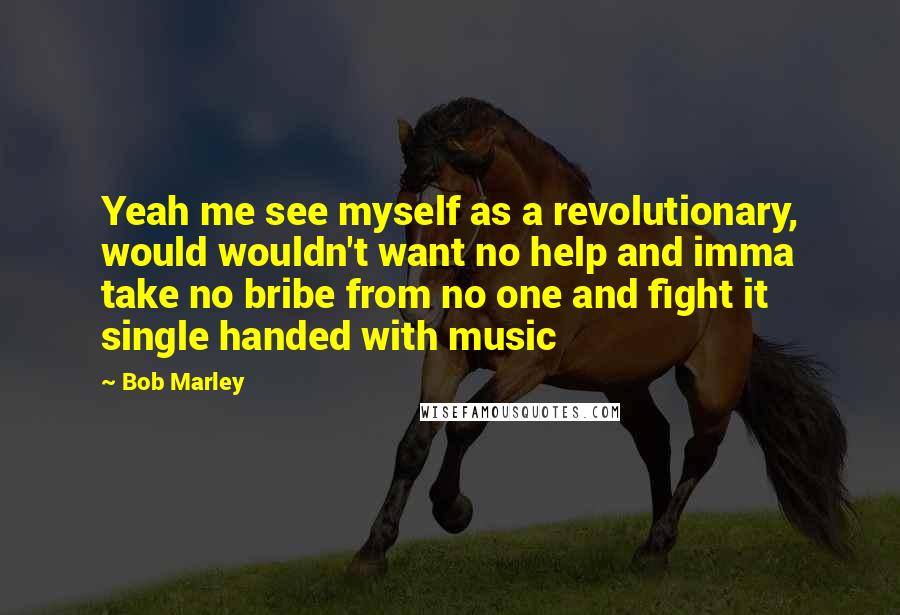 Yeah me see myself as a revolutionary, would wouldn't want no help and imma take no bribe from no one and fight it single handed with music

~ Bob Marley

WISEFAMOUSQUOTES.COM